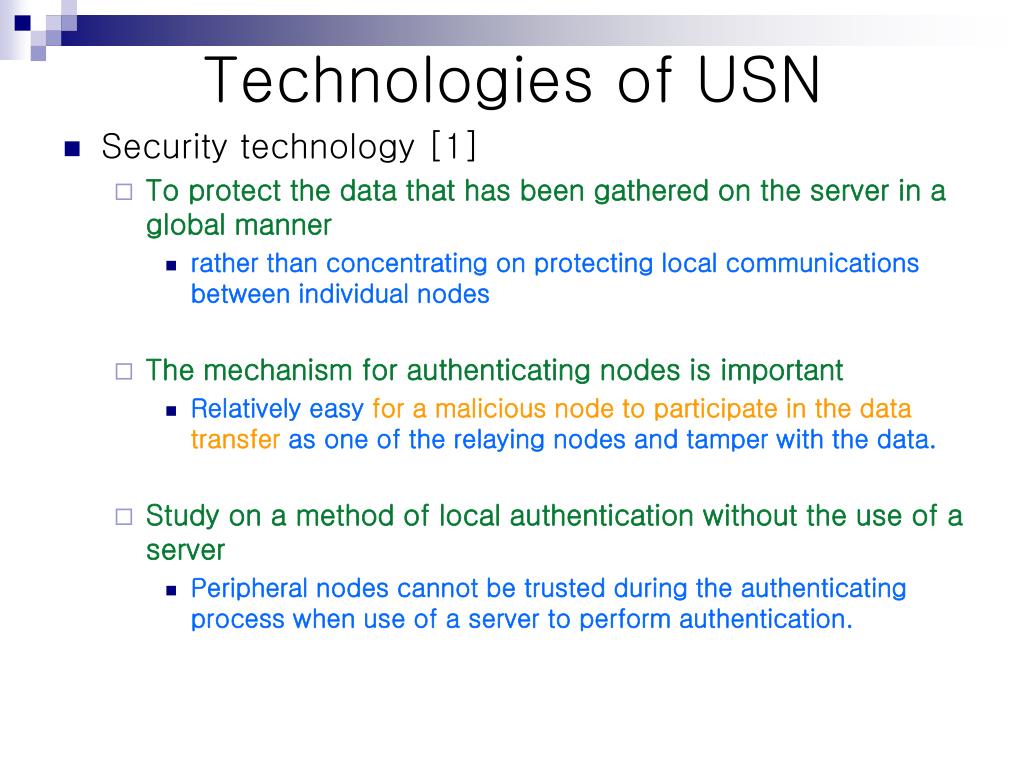 Technologies of USN

Security technology [1]

To protect the data that has been gathered on the server in a global manner

rather than concentrating on protecting local communications between individual nodes

The mechanism for authenticating nodes is important

Relatively easy for a malicious node to participate in the data transfer as one of the relaying nodes and tamper with the data.

Study on a method of local authentication without the use of a server

Peripheral nodes cannot be trusted during the authenticating process when use of a server to perform authentication.